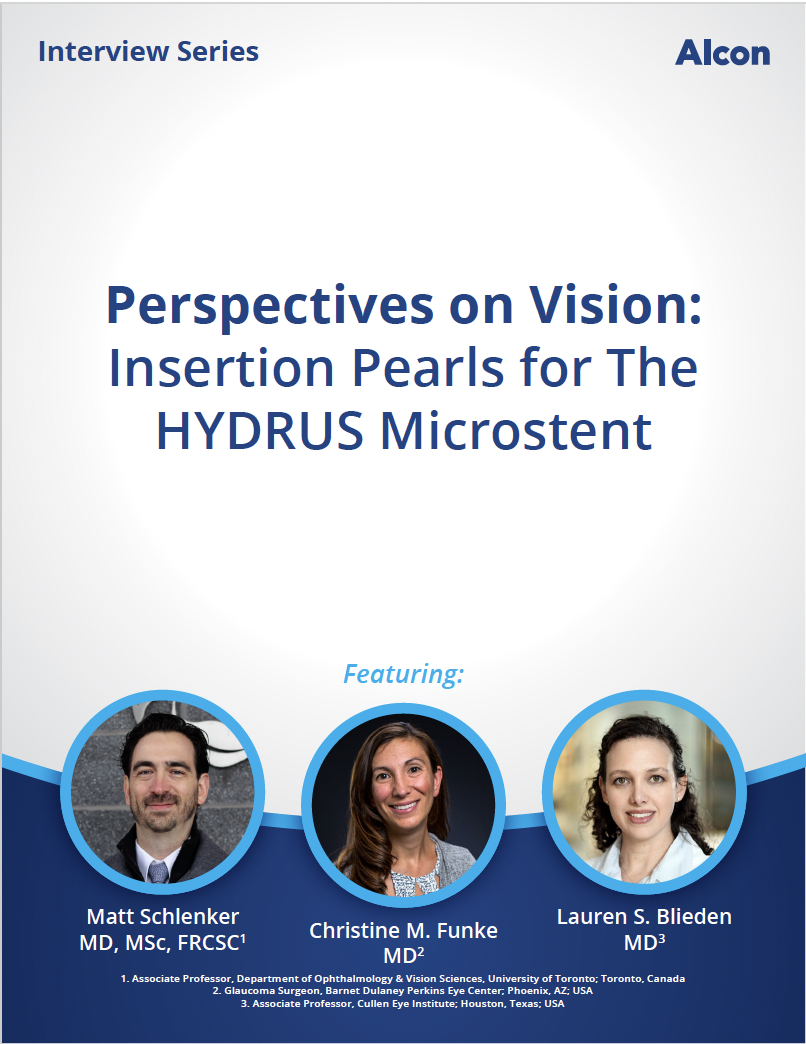 Interview Series

Alcon

Perspectives on Vision: Insertion Pearls for The HYDRUS Microstent

Featuring:

Matt Schlenker MD, MSc, FRCSC$^1$

Christine M. Funke MD$^2$

Lauren S. Blieden MD$^3$

1. Associate Professor, Department of Ophthalmology & Vision Sciences, University of Toronto; Toronto, Canada
2. Glaucoma Surgeon, Barnet Dulaney Perkins Eye Center; Phoenix, AZ; USA
3. Associate Professor, Cullen Eye Institute; Houston, Texas; USA